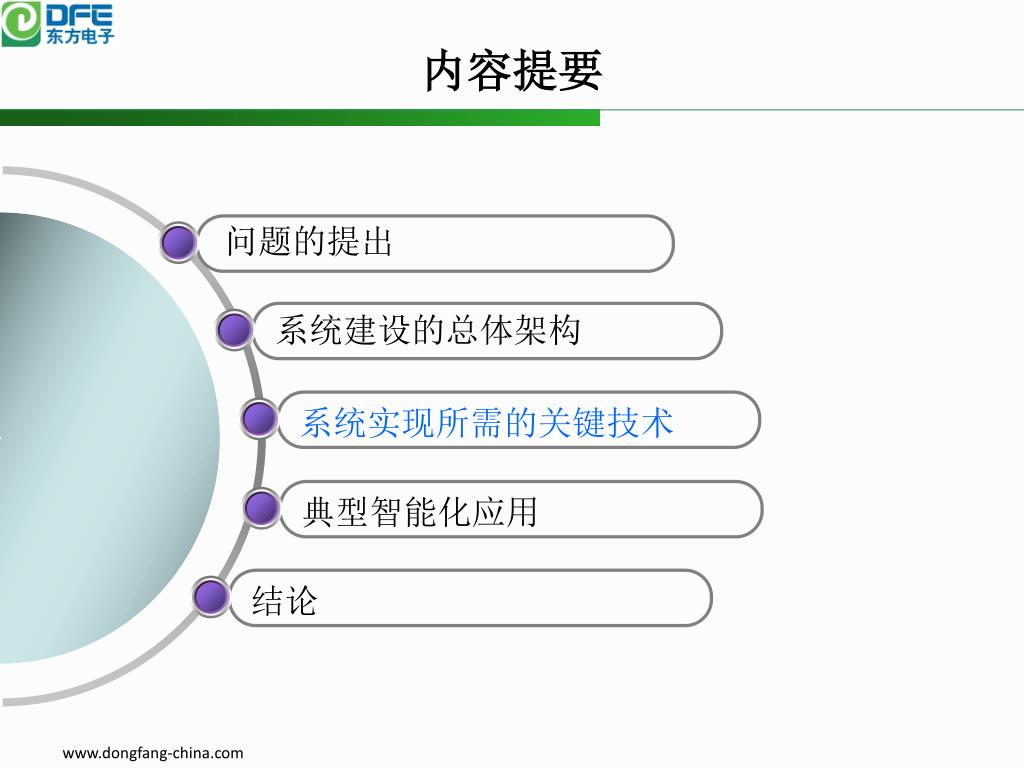 DFE
东方电子

内容提要

问题的提出

系统建设的总体架构

系统实现所需的关键技术

典型智能化应用

结论

www.dongfang-china.com